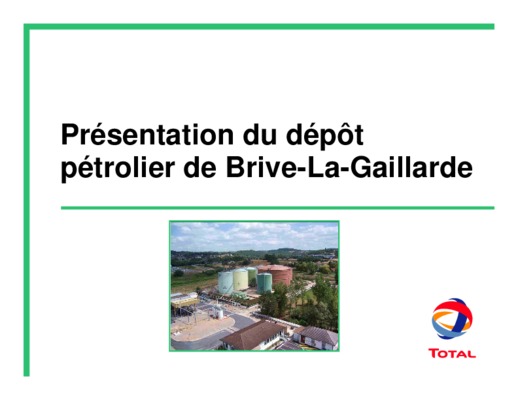 Présentation du dépôt pétrolier de Brive-La-Gaillarde

TOTAL